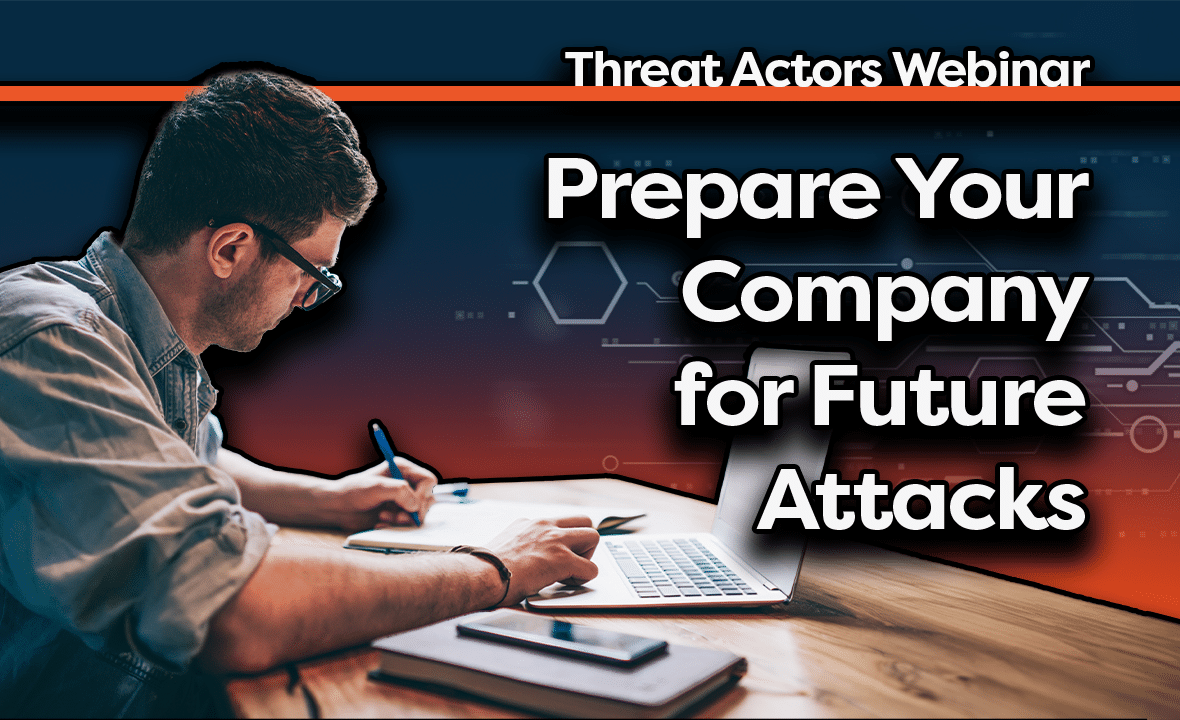 Threat Actors Webinar

Prepare Your Company for Future Attacks